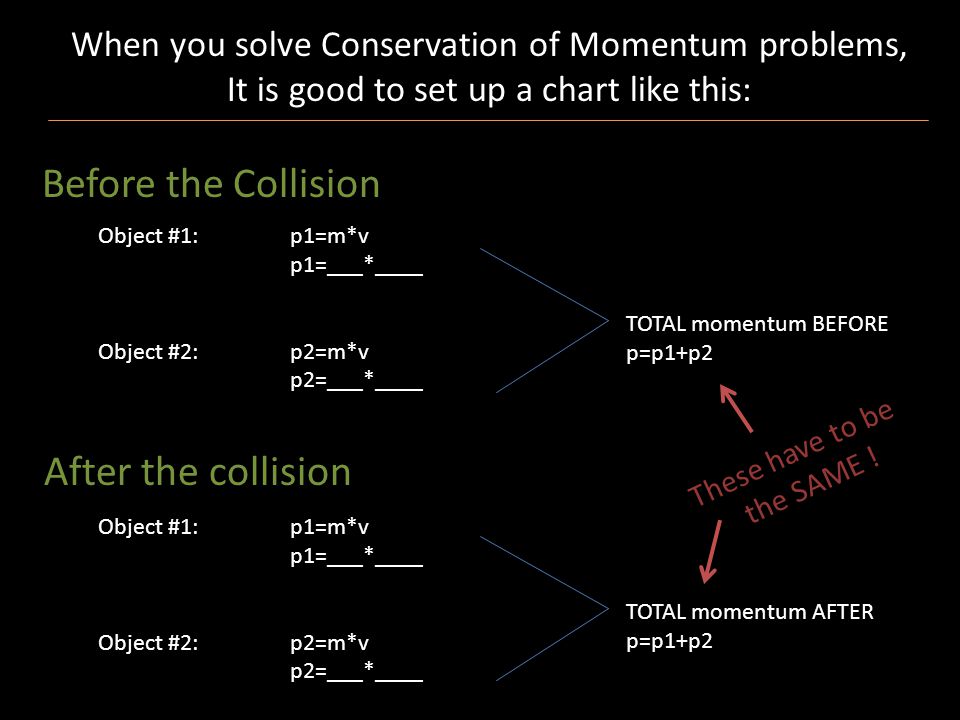 When you solve Conservation of Momentum problems, It is good to set up a chart like this:

Before the Collision

Object #1: p1=m*v
p1=___*____

Object #2: p2=m*v
p2=___*____

TOTAL momentum BEFORE
p=p1+p2

These have to be the SAME !

After the collision

Object #1: p1=m*v
p1=___*____

Object #2: p2=m*v
p2=___*____

TOTAL momentum AFTER
p=p1+p2